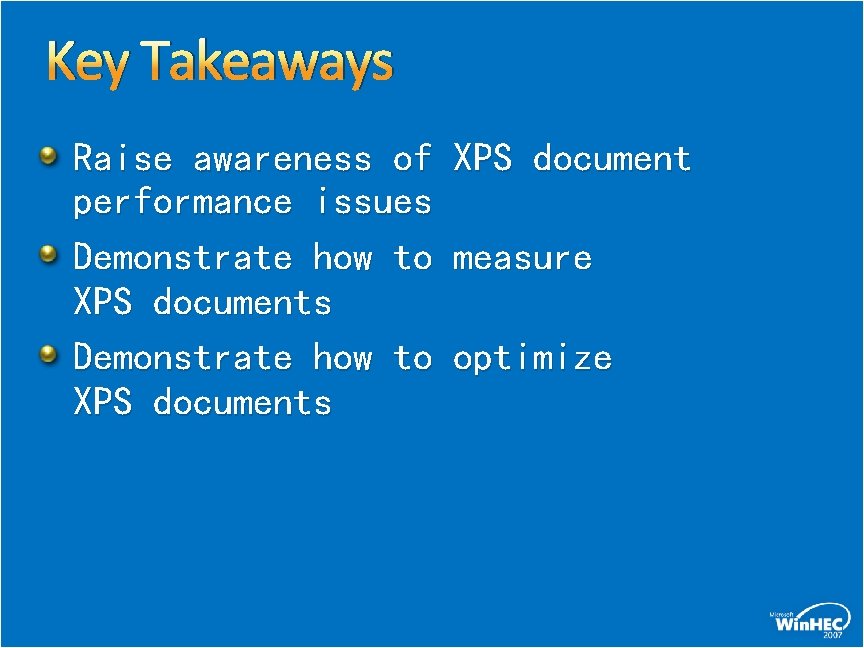 Key Takeaways

Raise awareness of XPS document performance issues

Demonstrate how to measure XPS documents

Demonstrate how to optimize XPS documents

Microsoft WinHEC 2007